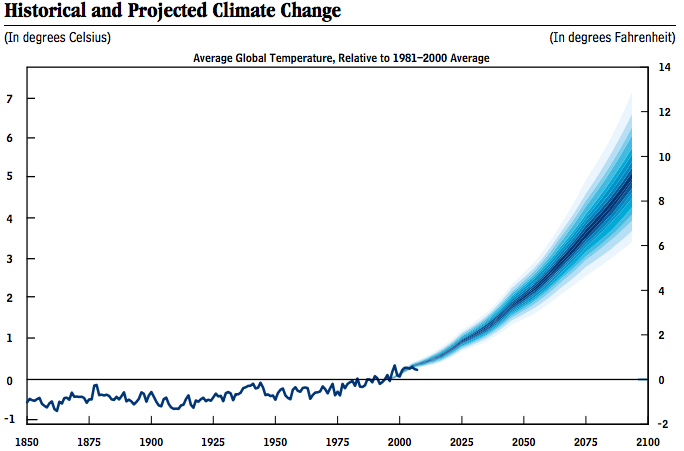 Historical and Projected Climate Change

(In degrees Celsius)

(In degrees Fahrenheit)

Average Global Temperature, Relative to 1981–2000 Average

7
6
5
4
3
2
1
0
-1

14
12
10
8
6
4
2
0
-2

1850
1875
1900
1925
1950
1975
2000
2025
2050
2075
2100